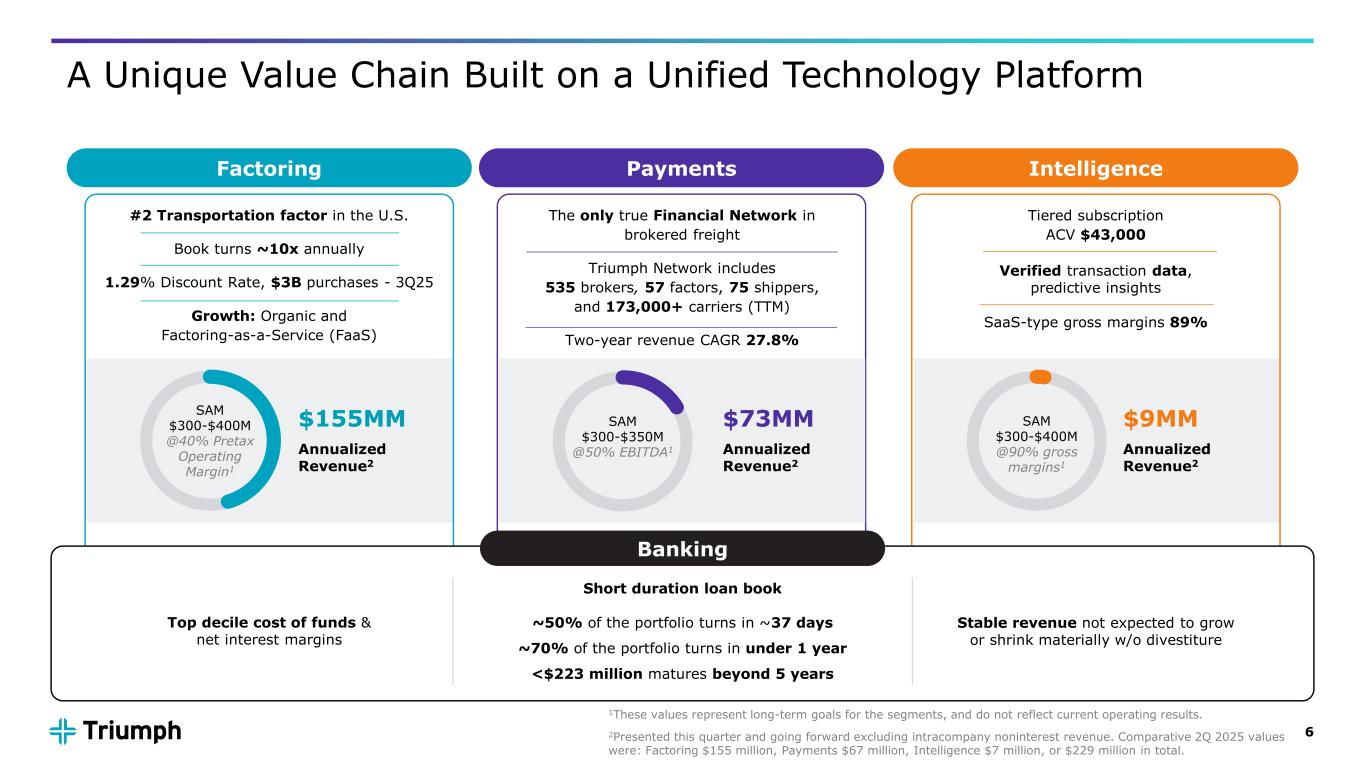 A Unique Value Chain Built on a Unified Technology Platform

Factoring

#2 Transportation factor in the U.S.

Book turns ~10x annually

1.29% Discount Rate, $3B purchases - 3Q25

Growth: Organic and Factoring-as-a-Service (FaaS)

SAM $300-$400M @40% Pretax Operating Margin$^1$

$155MM

Annualized Revenue$^2$

Payments

The only true Financial Network in brokered freight

Triumph Network includes 535 brokers, 57 factors, 75 shippers, and 173,000+ carriers (TTM)

Two-year revenue CAGR 27.8%

SAM $300-$350M @50% EBITDA$^1$

$73MM

Annualized Revenue$^2$

Intelligence

Tiered subscription ACV $43,000

Verified transaction data, predictive insights

SaaS-type gross margins 89%

SAM $300-$400M @90% gross margins$^1$

$9MM

Annualized Revenue$^2$

Banking

Top decile cost of funds & net interest margins

Short duration loan book

~50% of the portfolio turns in ~37 days

~70% of the portfolio turns in under 1 year

<$223 million matures beyond 5 years

Stable revenue not expected to grow or shrink materially w/o divestiture

Triumph

$^1$These values represent long-term goals for the segments, and do not reflect current operating results.

$^2$Presented this quarter and going forward excluding intracompany noninterest revenue. Comparative 2Q 2025 values were: Factoring $155 million, Payments $67 million, Intelligence $7 million, or $229 million in total.

6